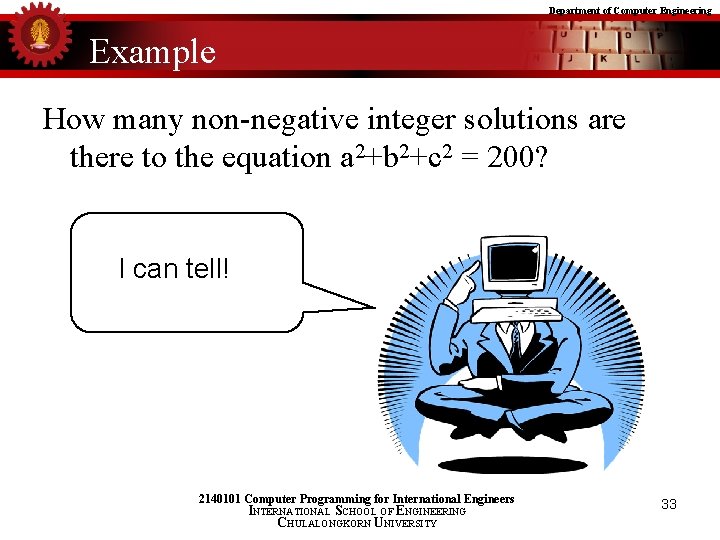 Department of Computer Engineering

Example

How many non-negative integer solutions are there to the equation $a^2+b^2+c^2 = 200$?

I can tell!

2140101 Computer Programming for International Engineers
INTERNATIONAL SCHOOL OF ENGINEERING
CHULALONGKORN UNIVERSITY

33